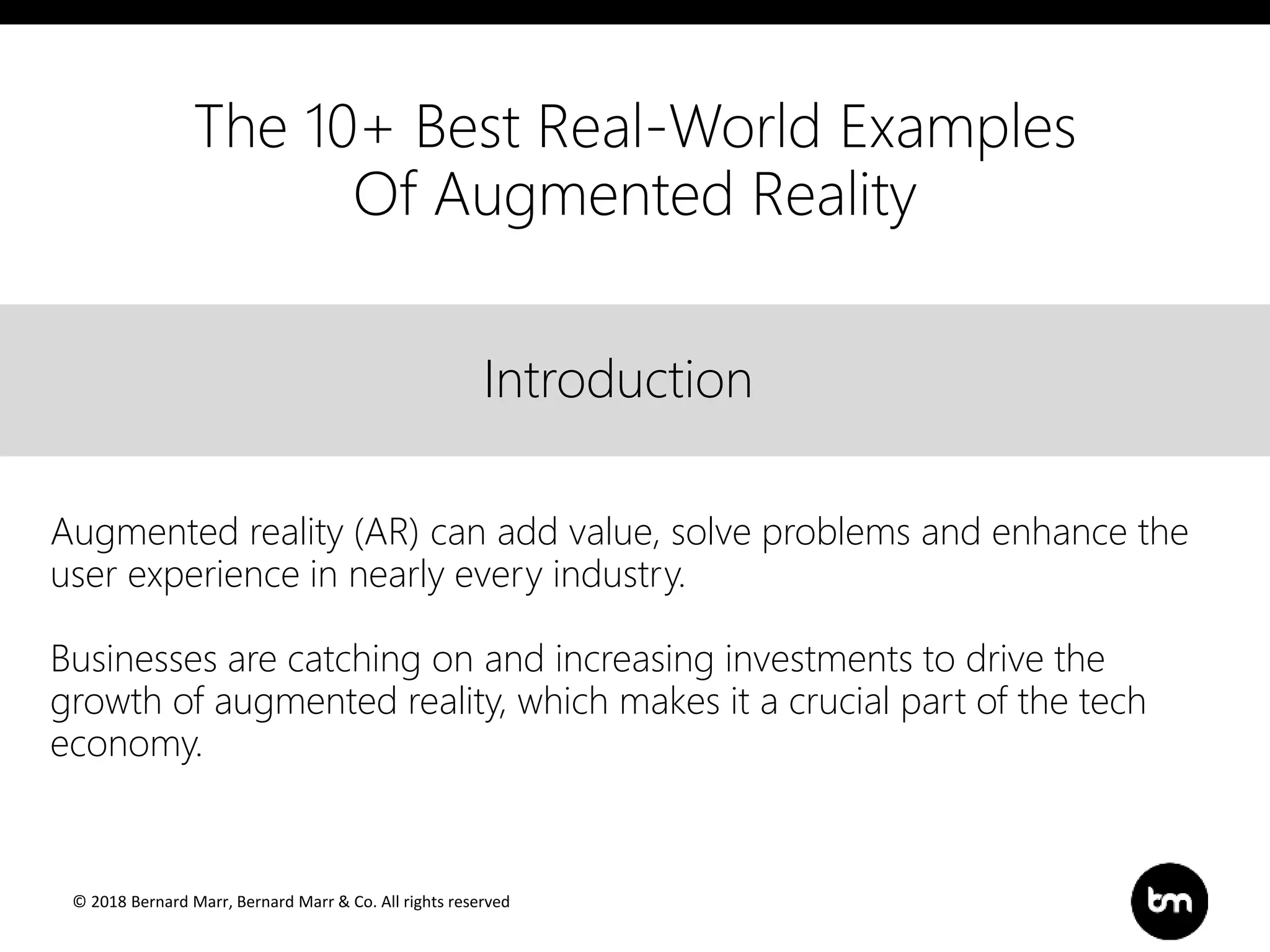 The 10+ Best Real-World Examples Of Augmented Reality

Introduction

Augmented reality (AR) can add value, solve problems and enhance the user experience in nearly every industry.

Businesses are catching on and increasing investments to drive the growth of augmented reality, which makes it a crucial part of the tech economy.

© 2018 Bernard Marr, Bernard Marr & Co. All rights reserved

bm